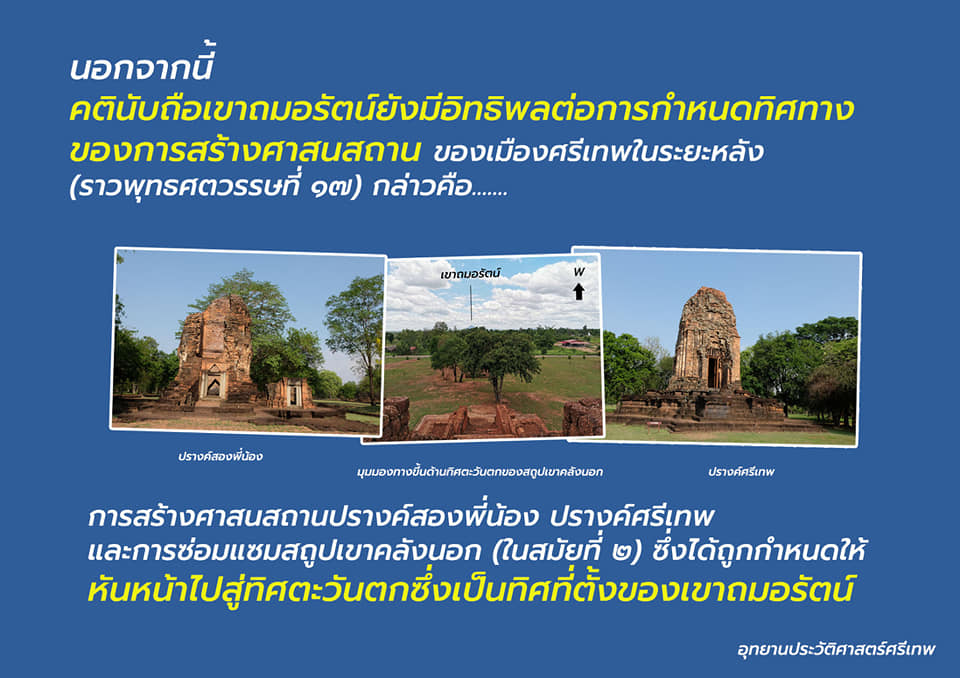 นอกจากนี้
คตินับถือเขาถมอรัตน์ยังมีอิทธิพลต่อการกำหนดทิศทางของการสร้างศาสนสถาน ของเมืองศรีเทพในระยะหลัง (ราวพุทธศตวรรษที่ ๑๗) กล่าวคือ.......

เขาถมอรัตน์

W

ปรางค์สองพี่น้อง

มุมมองทางขึ้นด้านทิศตะวันตกของสถูปเขาคลังนอก

ปรางค์ศรีเทพ

การสร้างศาสนสถานปรางค์สองพี่น้อง ปรางค์ศรีเทพ และการซ่อมแซมสถูปเขาคลังนอก (ในสมัยที่ ๒) ซึ่งได้ถูกกำหนดให้หันหน้าไปสู่ทิศตะวันตกซึ่งเป็นทิศที่ตั้งของเขาถมอรัตน์

อุทยานประวัติศาสตร์ศรีเทพ